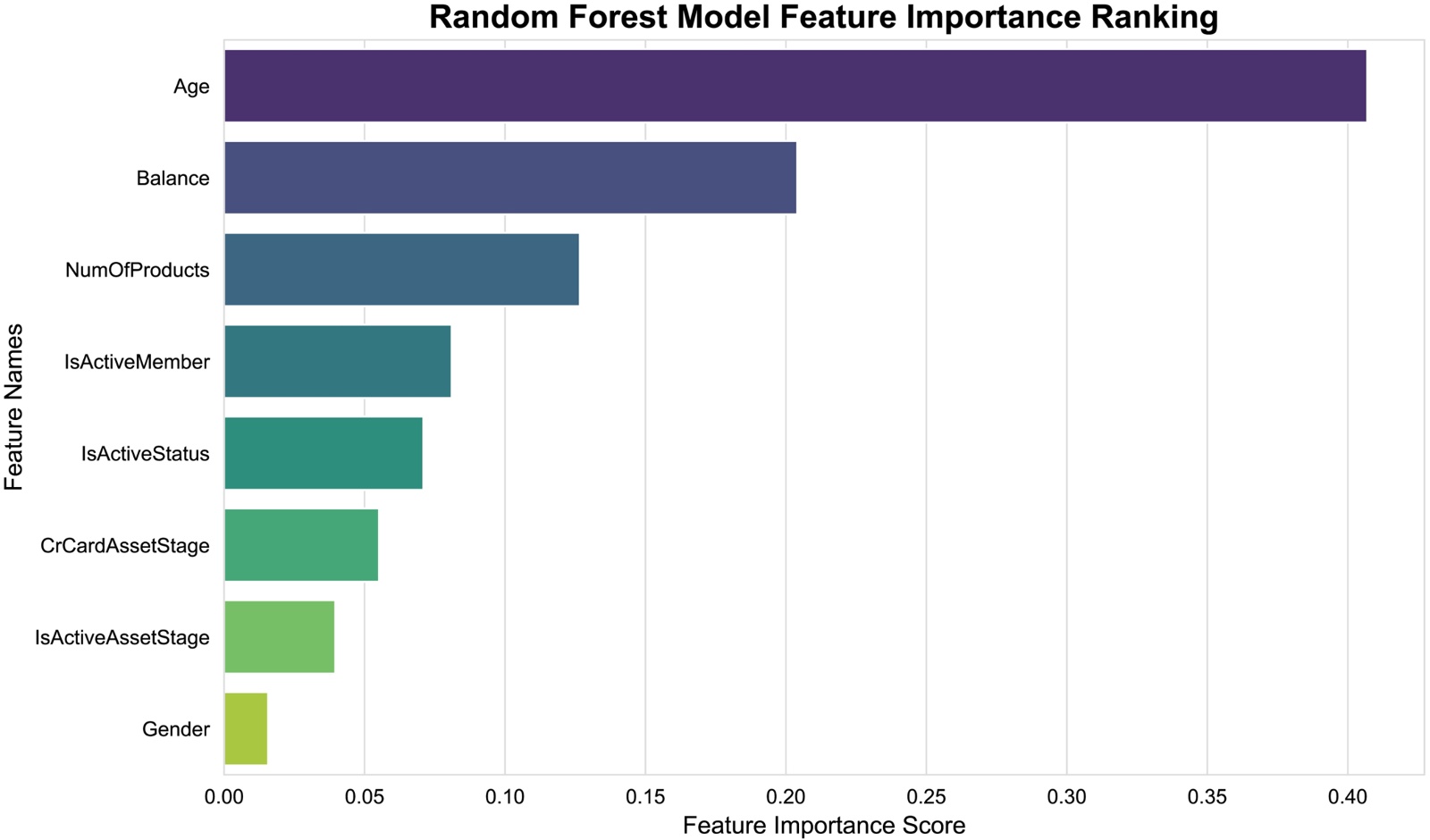 Random Forest Model Feature Importance Ranking

Feature Names

Age
Balance
NumOfProducts
IsActiveMember
IsActiveStatus
CrCardAssetStage
IsActiveAssetStage
Gender

0.00 0.05 0.10 0.15 0.20 0.25 0.30 0.35 0.40

Feature Importance Score